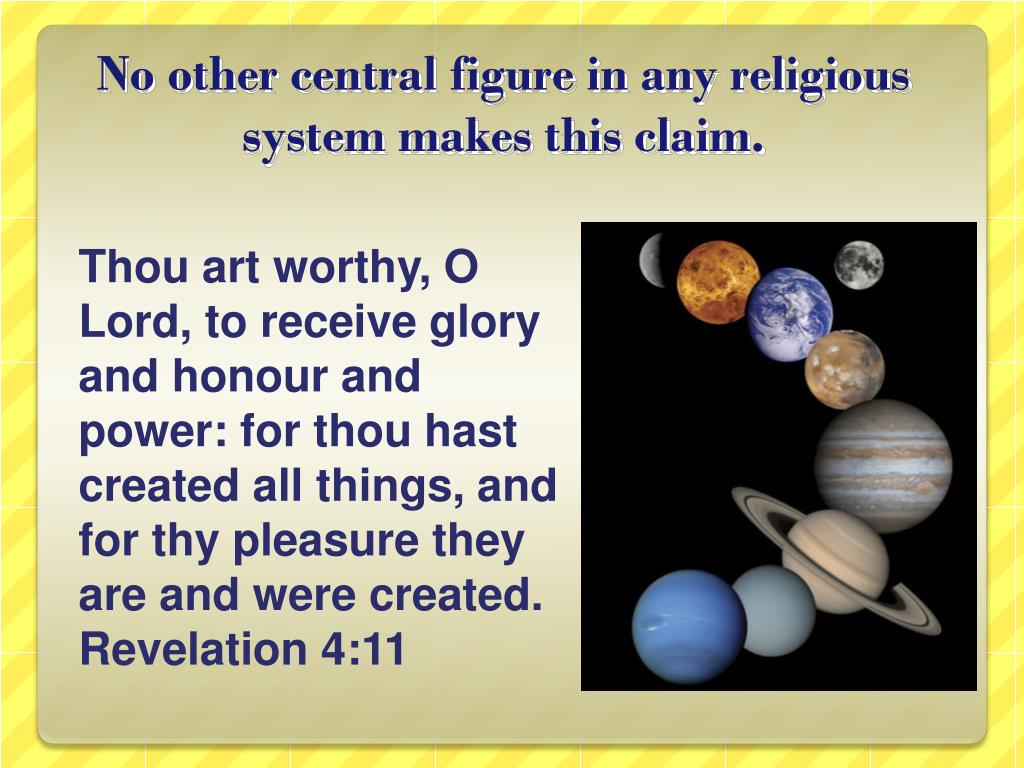 No other central figure in any religious system makes this claim.

Thou art worthy, O Lord, to receive glory and honour and power: for thou hast created all things, and for thy pleasure they are and were created. Revelation 4:11